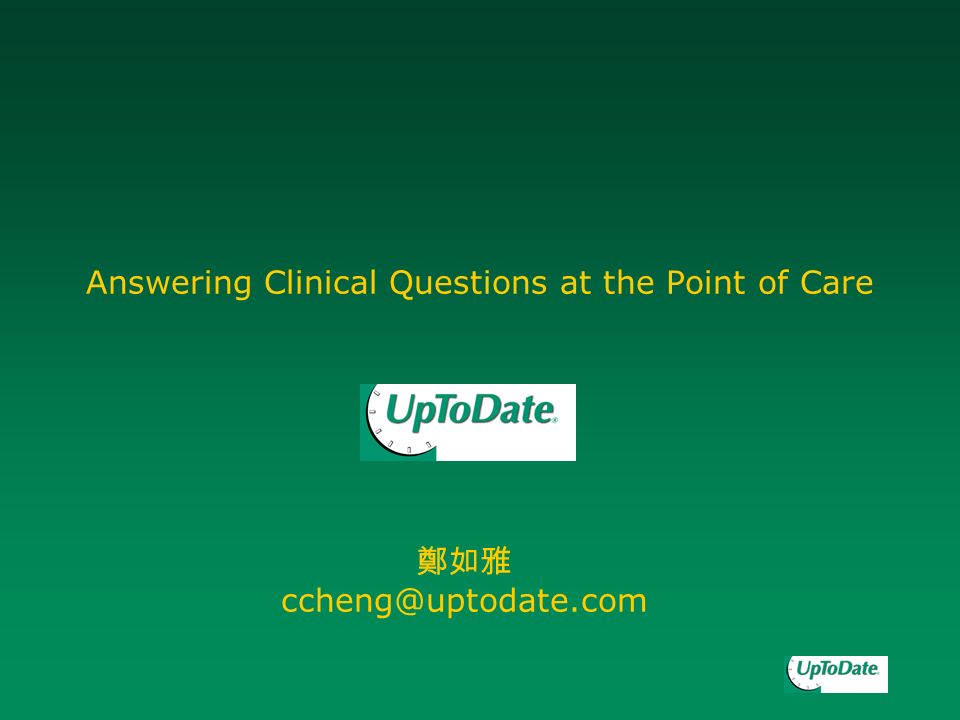 Answering Clinical Questions at the Point of Care

UpToDate®

鄭如雅
ccheng@uptodate.com

UpToDate®